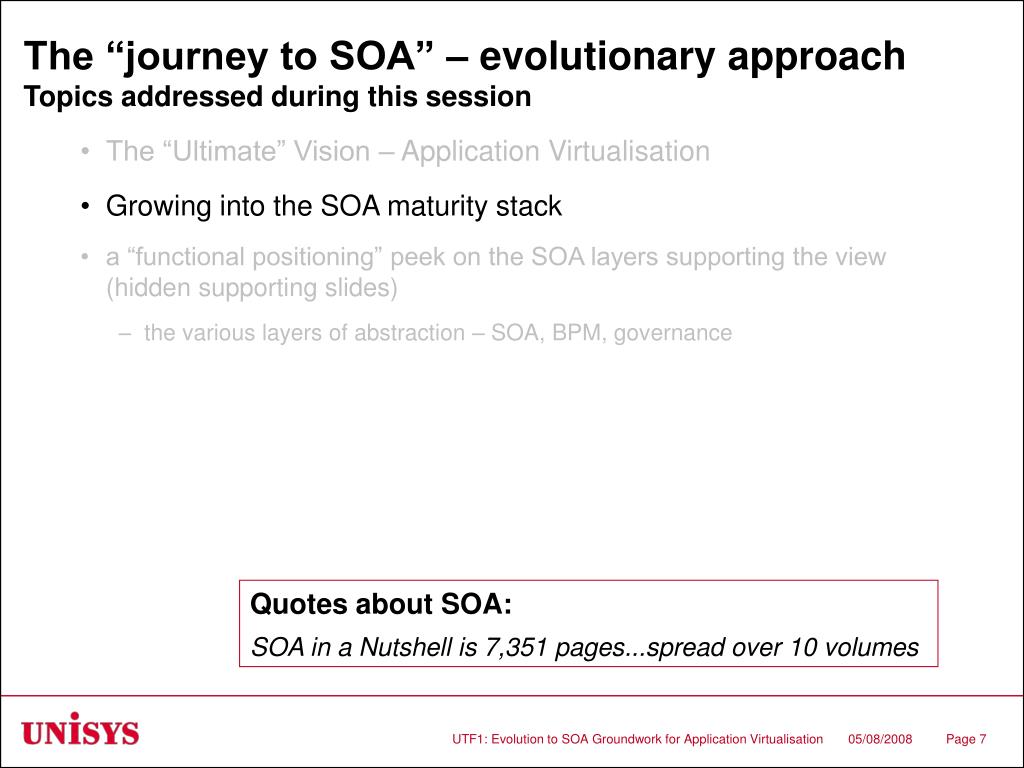 The “journey to SOA” – evolutionary approach
Topics addressed during this session

• The “Ultimate” Vision – Application Virtualisation

• Growing into the SOA maturity stack

• a “functional positioning” peek on the SOA layers supporting the view (hidden supporting slides)

– the various layers of abstraction – SOA, BPM, governance

Quotes about SOA:
SOA in a Nutshell is 7,351 pages...spread over 10 volumes

UNISYS

UTF1: Evolution to SOA Groundwork for Application Virtualisation 05/08/2008 Page 7